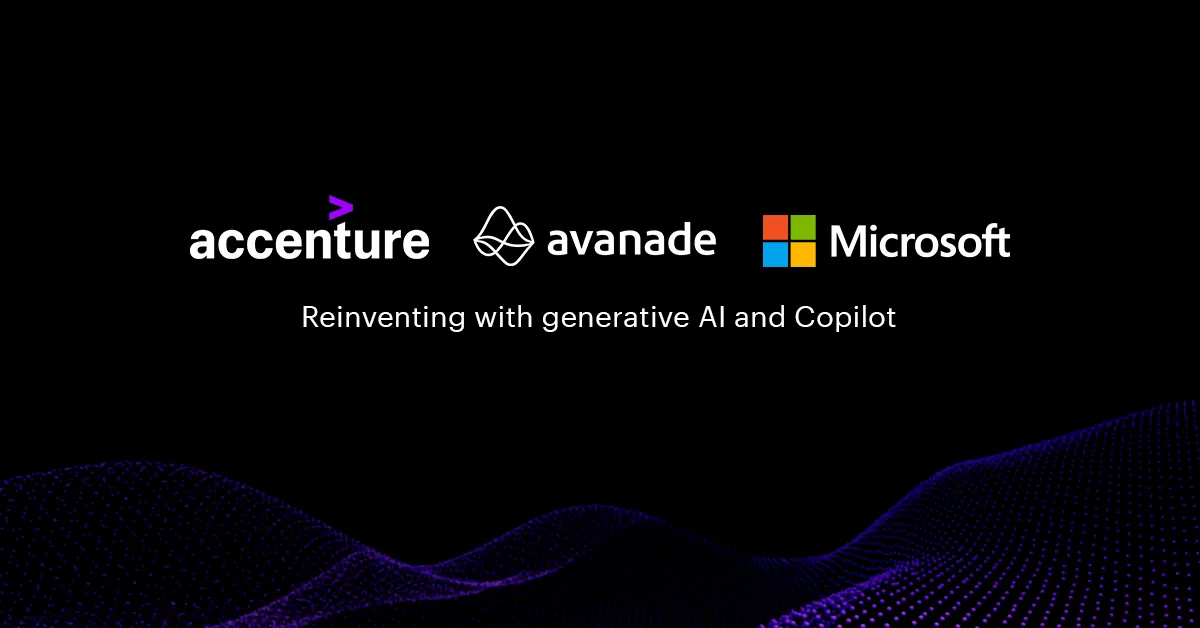 accenture avanade Microsoft

Reinventing with generative AI and Copilot